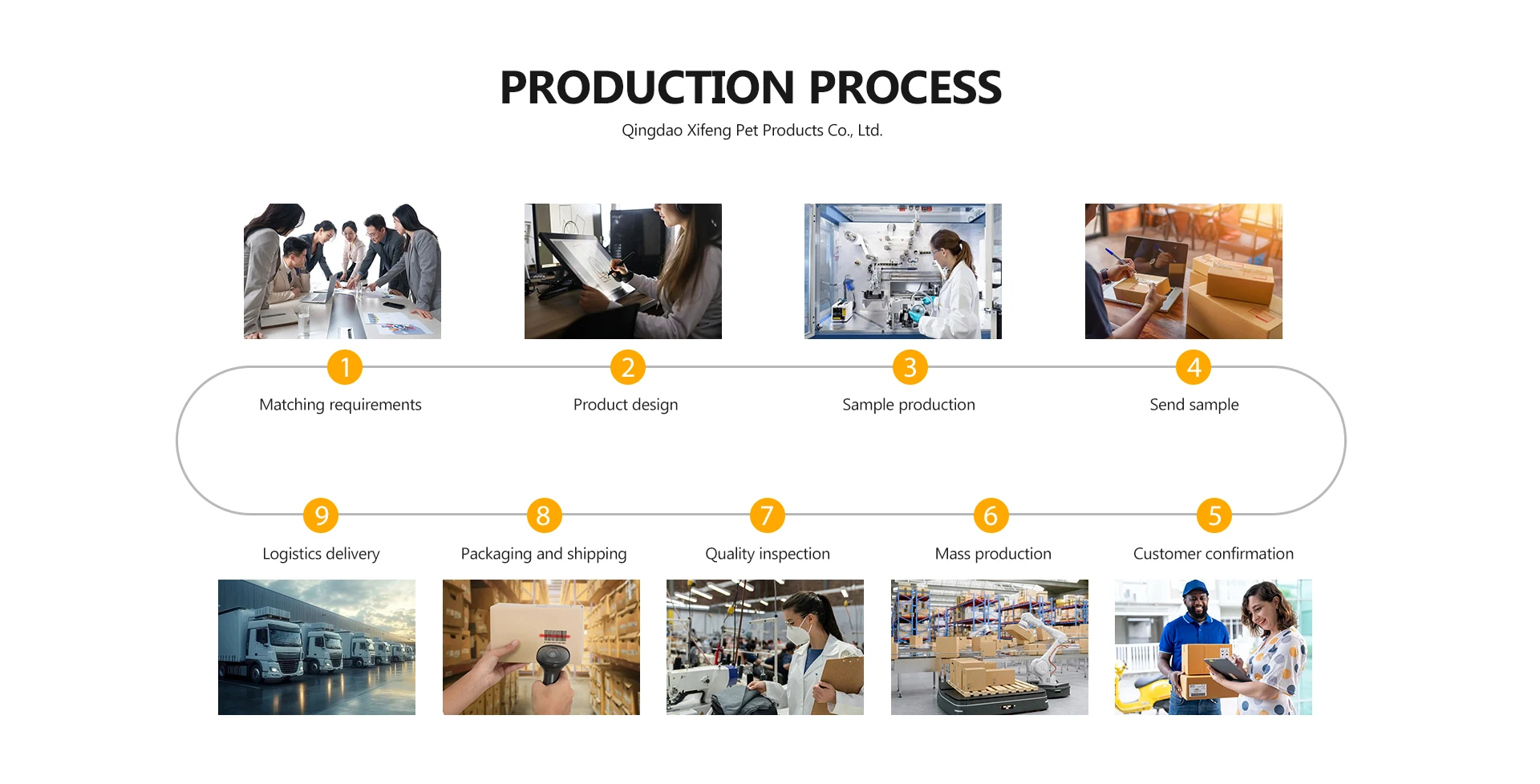 PRODUCTION PROCESS
Qingdao Xifeng Pet Products Co., Ltd.

1
Matching requirements

2
Product design

3
Sample production

4
Send sample

9
Logistics delivery

8
Packaging and shipping

7
Quality inspection

6
Mass production

5
Customer confirmation